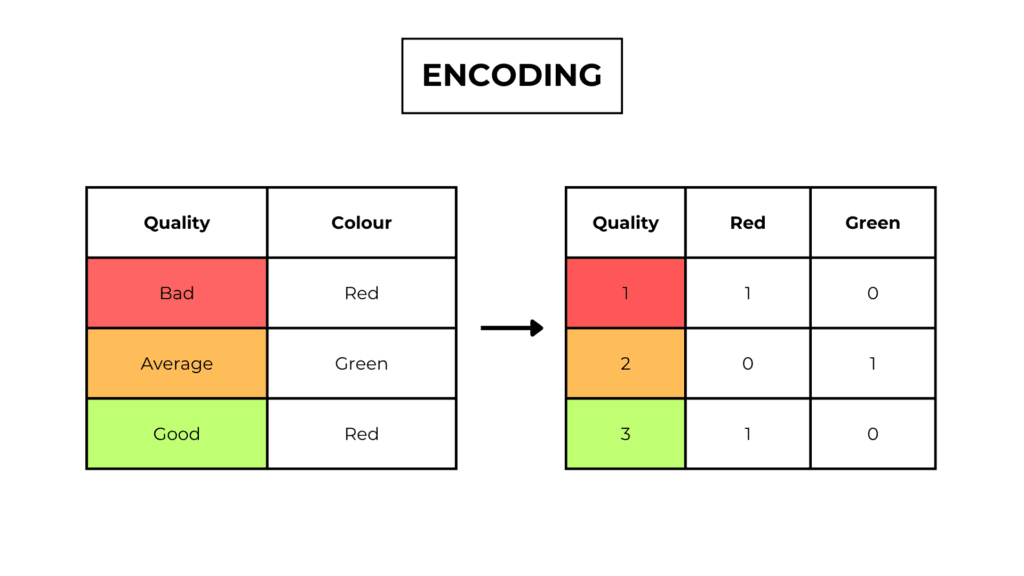 ENCODING

| Quality | Colour |
|---|---|
| Bad | Red |
| Average | Green |
| Good | Red |

| Quality | Red | Green |
|---|---|---|
| 1 | 1 | 0 |
| 2 | 0 | 1 |
| 3 | 1 | 0 |